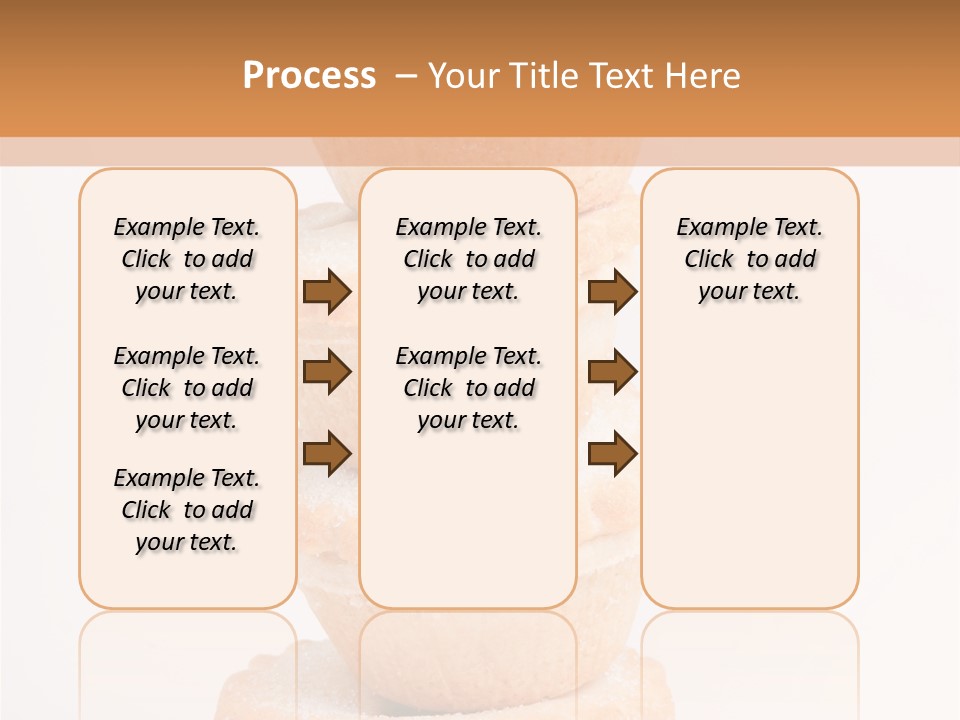 Process – Your Title Text Here

Example Text. Click to add your text.

Example Text. Click to add your text.

Example Text. Click to add your text.

Example Text. Click to add your text.

Example Text. Click to add your text.

Example Text. Click to add your text.